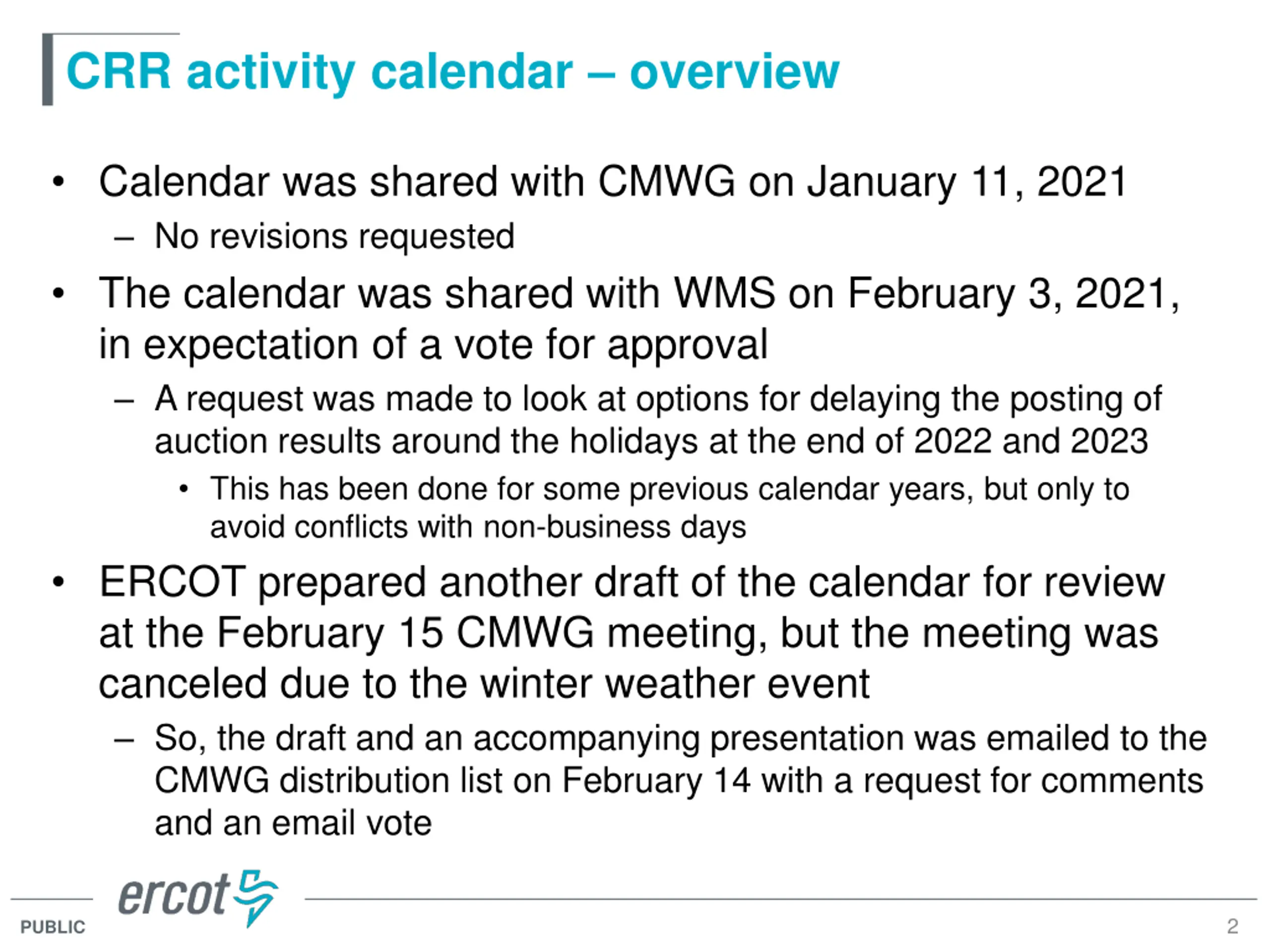 CRR activity calendar – overview

• Calendar was shared with CMWG on January 11, 2021
– No revisions requested

• The calendar was shared with WMS on February 3, 2021, in expectation of a vote for approval
– A request was made to look at options for delaying the posting of auction results around the holidays at the end of 2022 and 2023
• This has been done for some previous calendar years, but only to avoid conflicts with non-business days

• ERCOT prepared another draft of the calendar for review at the February 15 CMWG meeting, but the meeting was canceled due to the winter weather event
– So, the draft and an accompanying presentation was emailed to the CMWG distribution list on February 14 with a request for comments and an email vote

ercot

PUBLIC

2